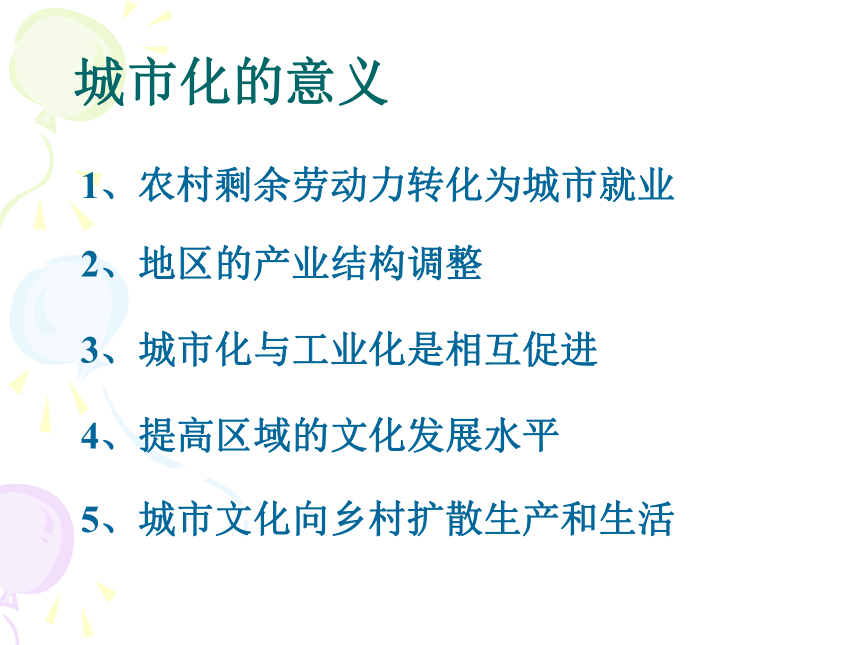 城市化的意义

1、农村剩余劳动力转化为城市就业

2、地区的产业结构调整

3、城市化与工业化是相互促进

4、提高区域的文化发展水平

5、城市文化向乡村扩散生产和生活